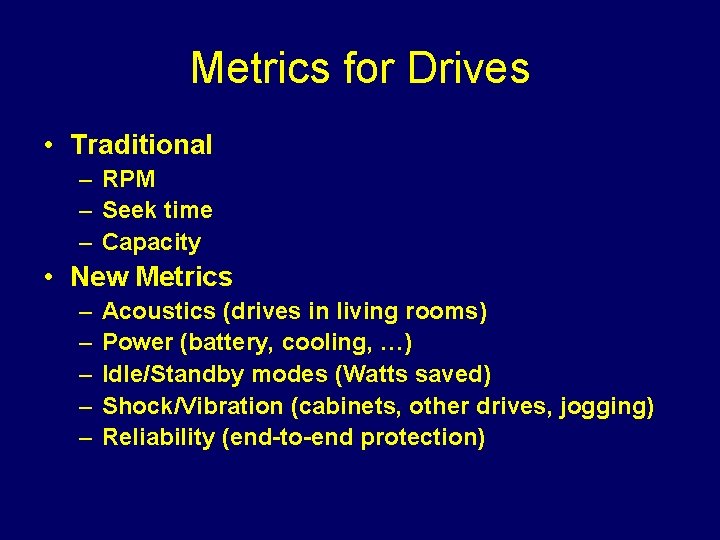 Metrics for Drives

• Traditional
– RPM
– Seek time
– Capacity
• New Metrics
– Acoustics (drives in living rooms)
– Power (battery, cooling, …)
– Idle/Standby modes (Watts saved)
– Shock/Vibration (cabinets, other drives, jogging)
– Reliability (end-to-end protection)